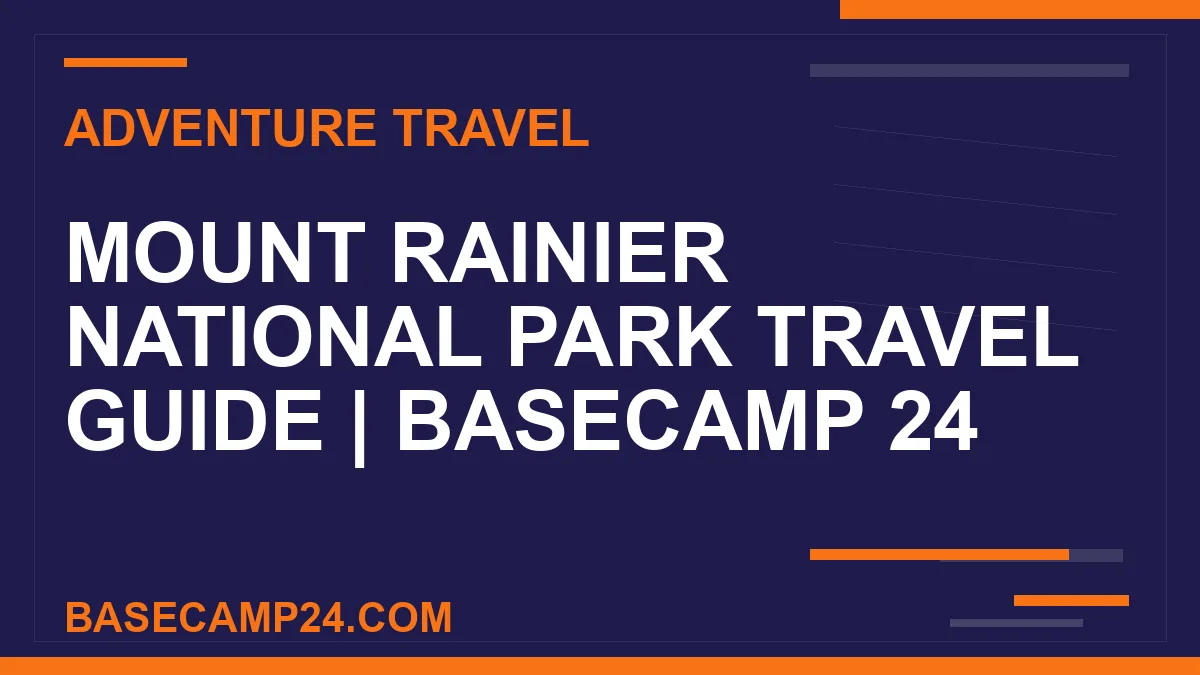 ADVENTURE TRAVEL

MOUNT RAINIER NATIONAL PARK TRAVEL GUIDE | BASECAMP 24

BASECAMP24.COM